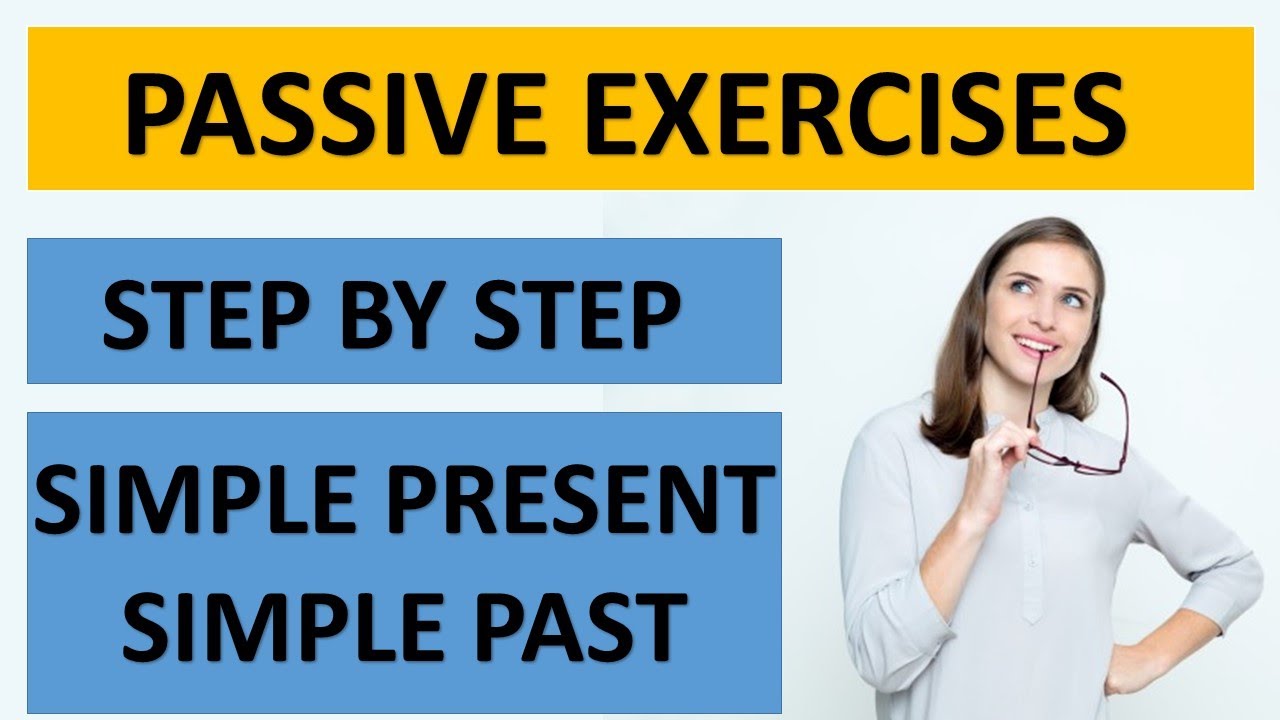 PASSIVE EXERCISES

STEP BY STEP

SIMPLE PRESENT
SIMPLE PAST